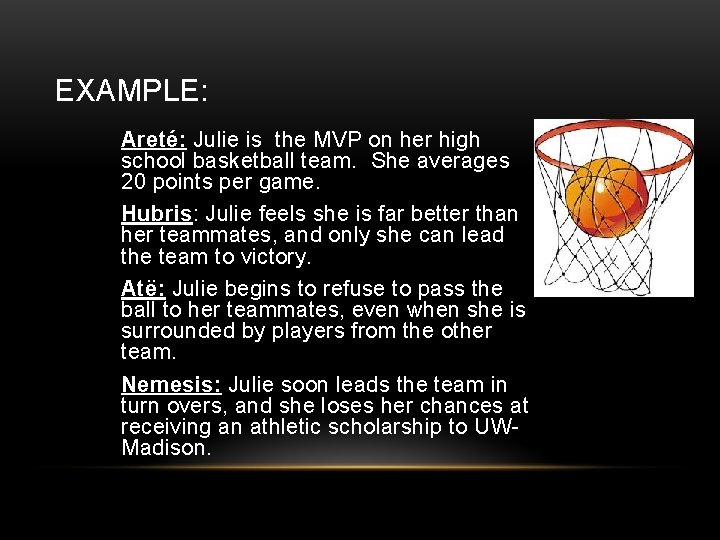 EXAMPLE:

Areté: Julie is the MVP on her high school basketball team. She averages 20 points per game.

Hubris: Julie feels she is far better than her teammates, and only she can lead the team to victory.

Atë: Julie begins to refuse to pass the ball to her teammates, even when she is surrounded by players from the other team.

Nemesis: Julie soon leads the team in turn overs, and she loses her chances at receiving an athletic scholarship to UW-Madison.